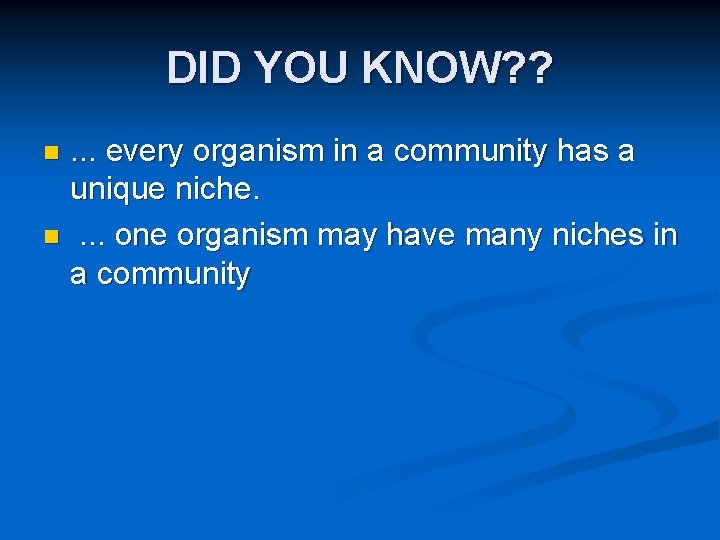 DID YOU KNOW??

... every organism in a community has a unique niche.

... one organism may have many niches in a community